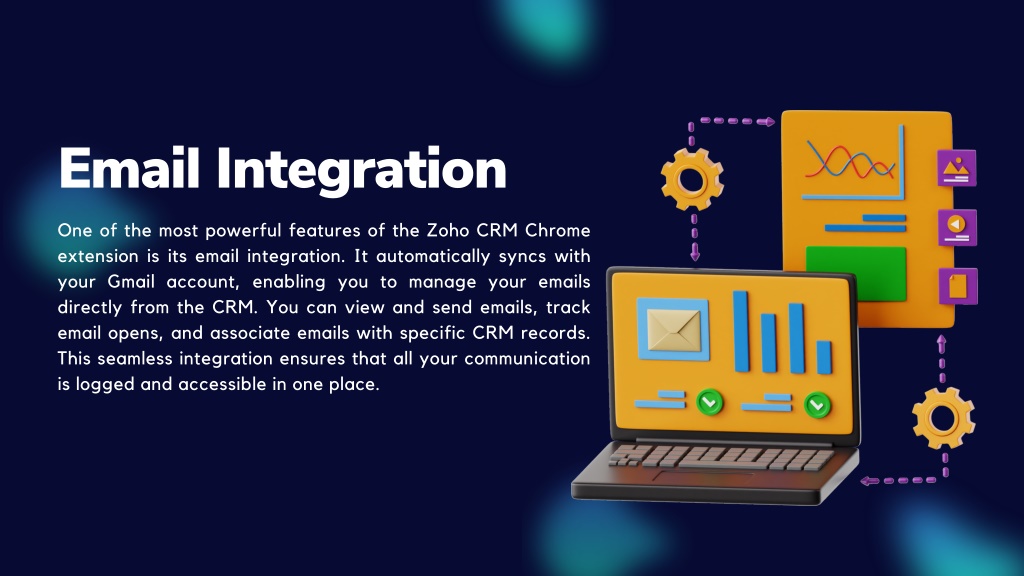 Email Integration

One of the most powerful features of the Zoho CRM Chrome extension is its email integration. It automatically syncs with your Gmail account, enabling you to manage your emails directly from the CRM. You can view and send emails, track email opens, and associate emails with specific CRM records. This seamless integration ensures that all your communication is logged and accessible in one place.